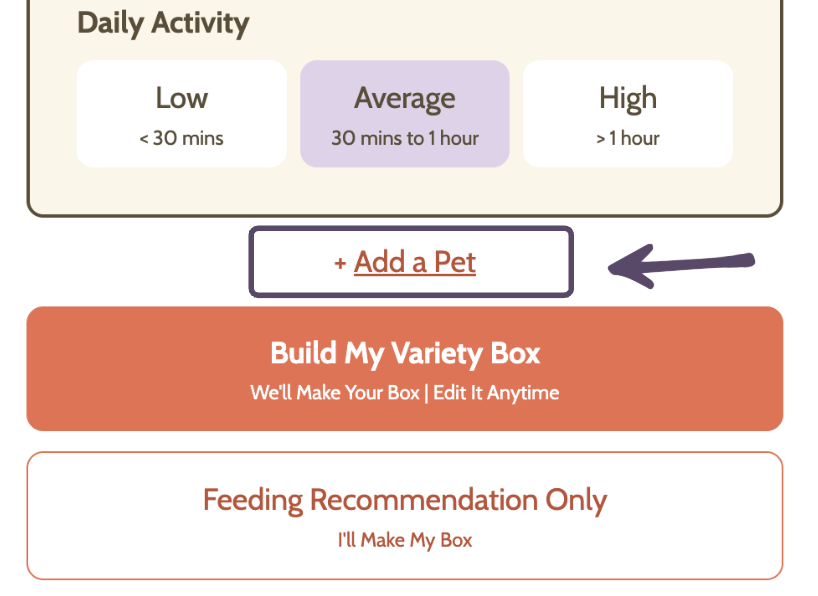 Daily Activity

Low
< 30 mins

Average
30 mins to 1 hour

High
> 1 hour

+ Add a Pet

Build My Variety Box
We'll Make Your Box | Edit It Anytime

Feeding Recommendation Only
I'll Make My Box